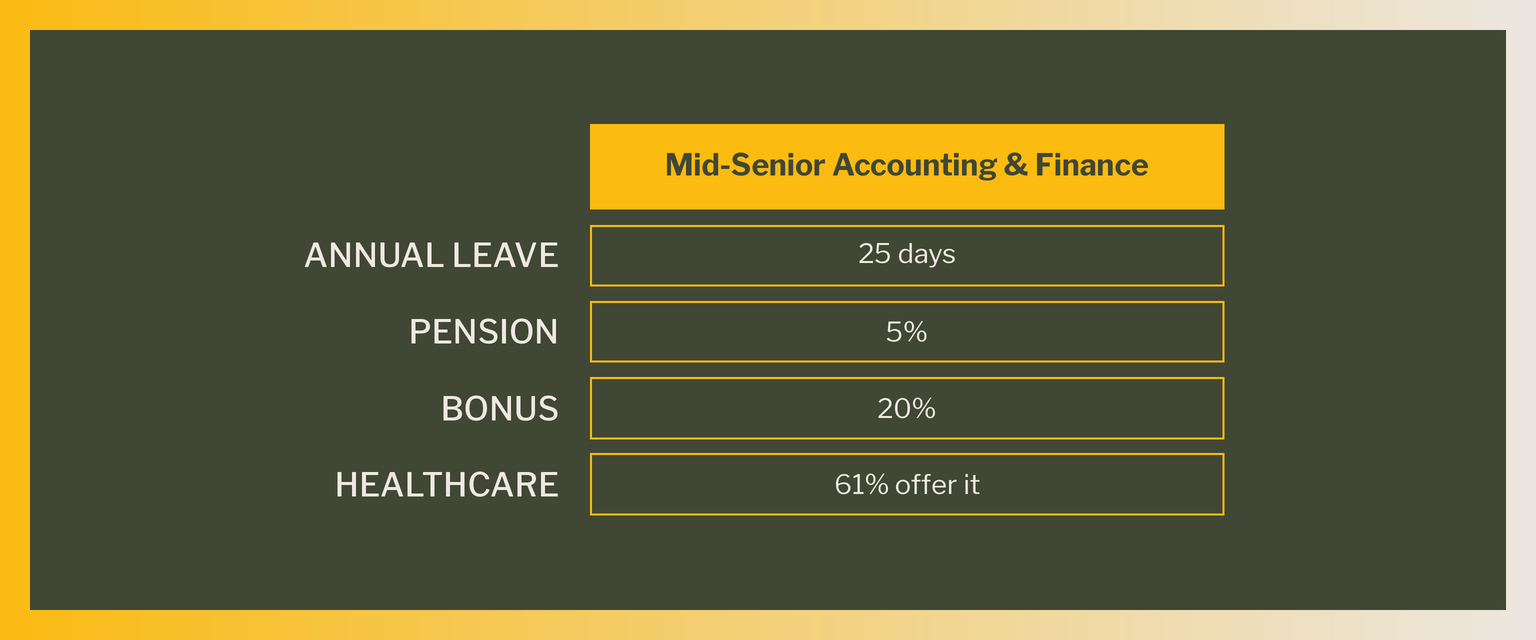 |  | Mid-Senior Accounting & Finance |
|---|---|
| ANNUAL LEAVE | 25 days |
| PENSION | 5% |
| BONUS | 20% |
| HEALTHCARE | 61% offer it |